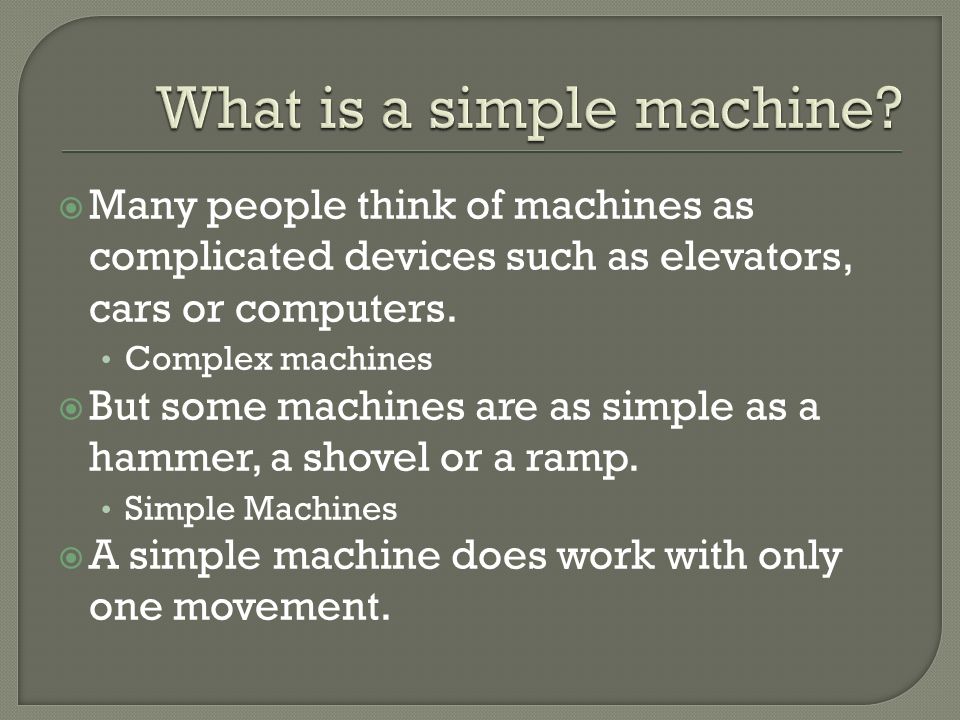 What is a simple machine?

Many people think of machines as complicated devices such as elevators, cars or computers.
• Complex machines

But some machines are as simple as a hammer, a shovel or a ramp.
• Simple Machines

A simple machine does work with only one movement.